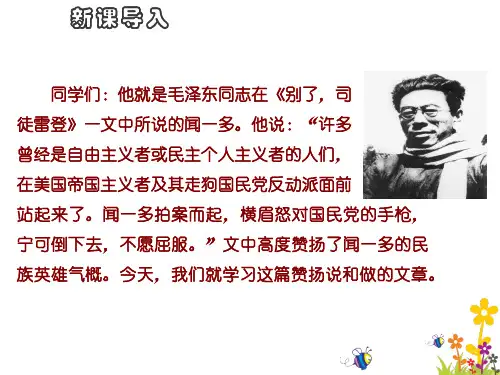 新课导入

同学们：他就是毛泽东同志在《别了，司徒雷登》一文中所说的闻一多。他说：“许多曾经是自由主义者或民主个人主义者的人们，在美国帝国主义者及其走狗国民党反动派面前站起来了。闻一多拍案而起，横眉怒对国民党的手枪，宁可倒下去，不愿屈服。”文中高度赞扬了闻一多的民族英雄气概。今天，我们就学习这篇赞扬说和做的文章。